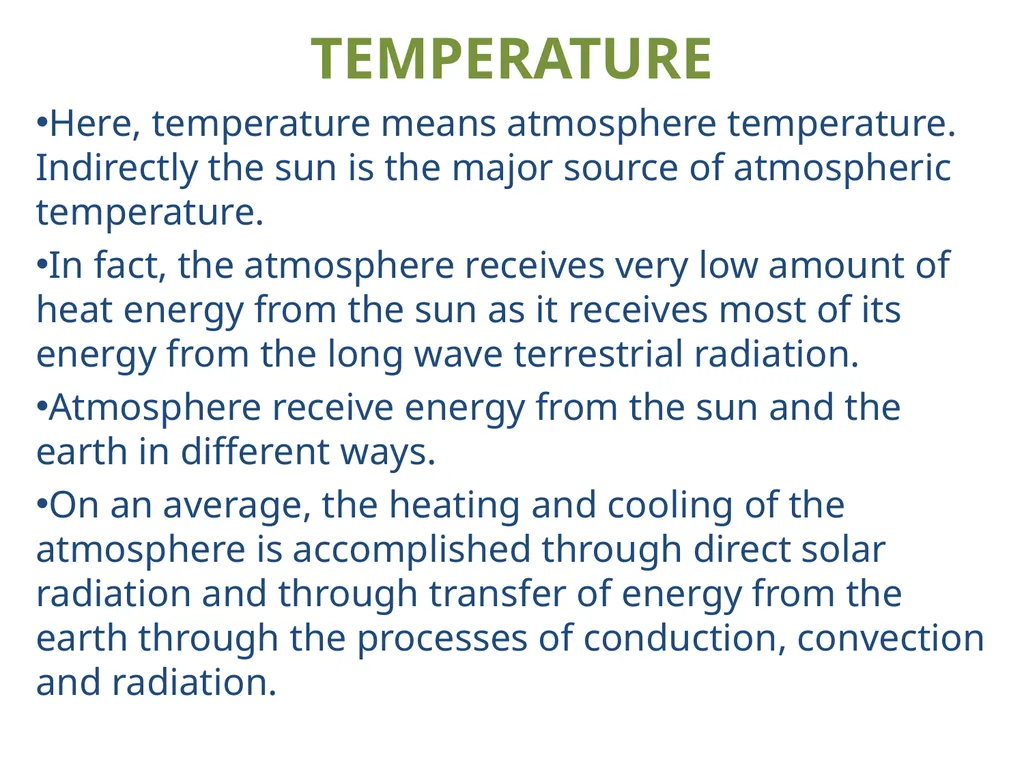 TEMPERATURE

•Here, temperature means atmosphere temperature. Indirectly the sun is the major source of atmospheric temperature.

•In fact, the atmosphere receives very low amount of heat energy from the sun as it receives most of its energy from the long wave terrestrial radiation.

•Atmosphere receive energy from the sun and the earth in different ways.

•On an average, the heating and cooling of the atmosphere is accomplished through direct solar radiation and through transfer of energy from the earth through the processes of conduction, convection and radiation.